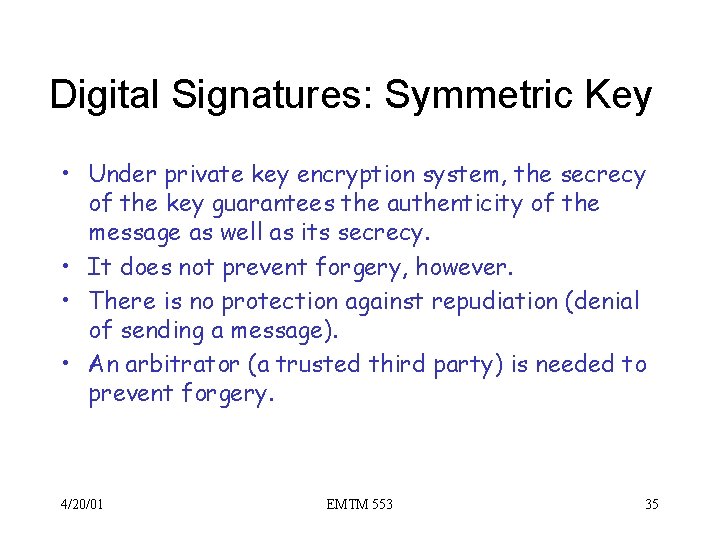 Digital Signatures: Symmetric Key

• Under private key encryption system, the secrecy of the key guarantees the authenticity of the message as well as its secrecy.
• It does not prevent forgery, however.
• There is no protection against repudiation (denial of sending a message).
• An arbitrator (a trusted third party) is needed to prevent forgery.

4/20/01
EMTM 553
35